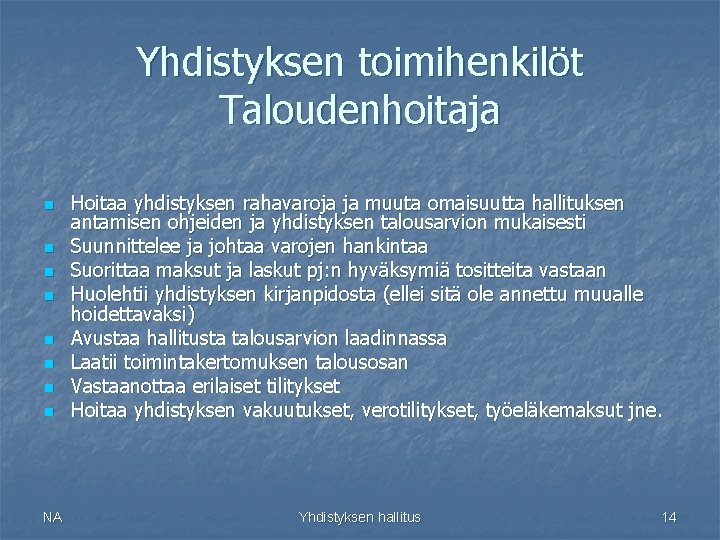 Yhdistyksen toimihenkilöt
Taloudenhoitaja

- Hoitaa yhdistyksen rahavaroja ja muuta omaisuutta hallituksen antamisen ohjeiden ja yhdistyksen talousarvion mukaisesti
- Suunnittelee ja johtaa varojen hankintaa
- Suorittaa maksut ja laskut pj:n hyväksymiä tositteita vastaan
- Huolehtii yhdistyksen kirjanpidosta (ellei sitä ole annettu muualle hoidettavaksi)
- Avustaa hallitusta talousarvion laadinnassa
- Laatii toimintakertomuksen talousosan
- Vastaanottaa erilaiset tilitykset
- Hoitaa yhdistyksen vakuutukset, verotilitykset, työeläkemaksut jne.

NA
Yhdistyksen hallitus
14